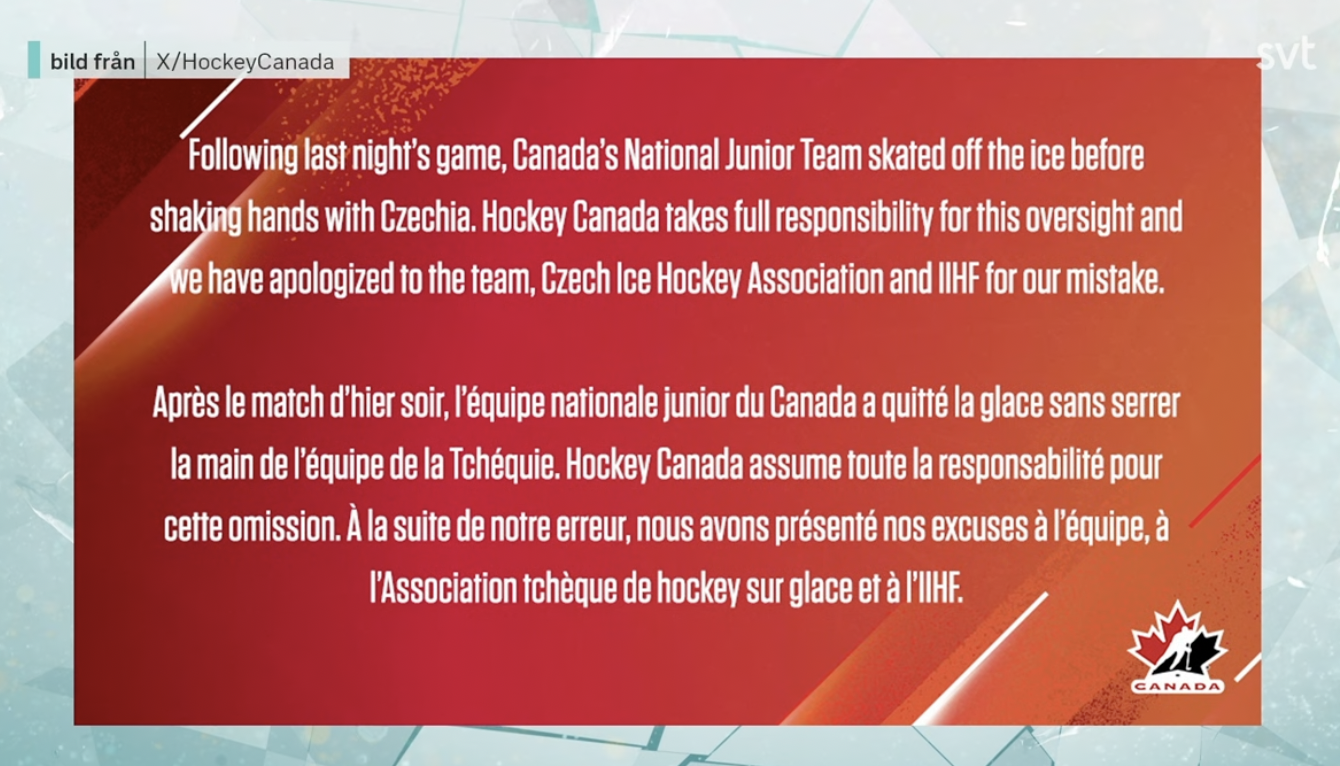 bild från X/HockeyCanada

svt

Following last night's game, Canada's National Junior Team skated off the ice before shaking hands with Czechia. Hockey Canada takes full responsibility for this oversight and we have apologized to the team, Czech Ice Hockey Association and IIHF for our mistake.

Après le match d'hier soir, l'équipe nationale junior du Canada a quitté la glace sans serrer la main de l'équipe de la Tchéquie. Hockey Canada assume toute la responsabilité pour cette omission. À la suite de notre erreur, nous avons présenté nos excuses à l'équipe, à l'Association tchèque de hockey sur glace et à l'IIHF.

CANADA